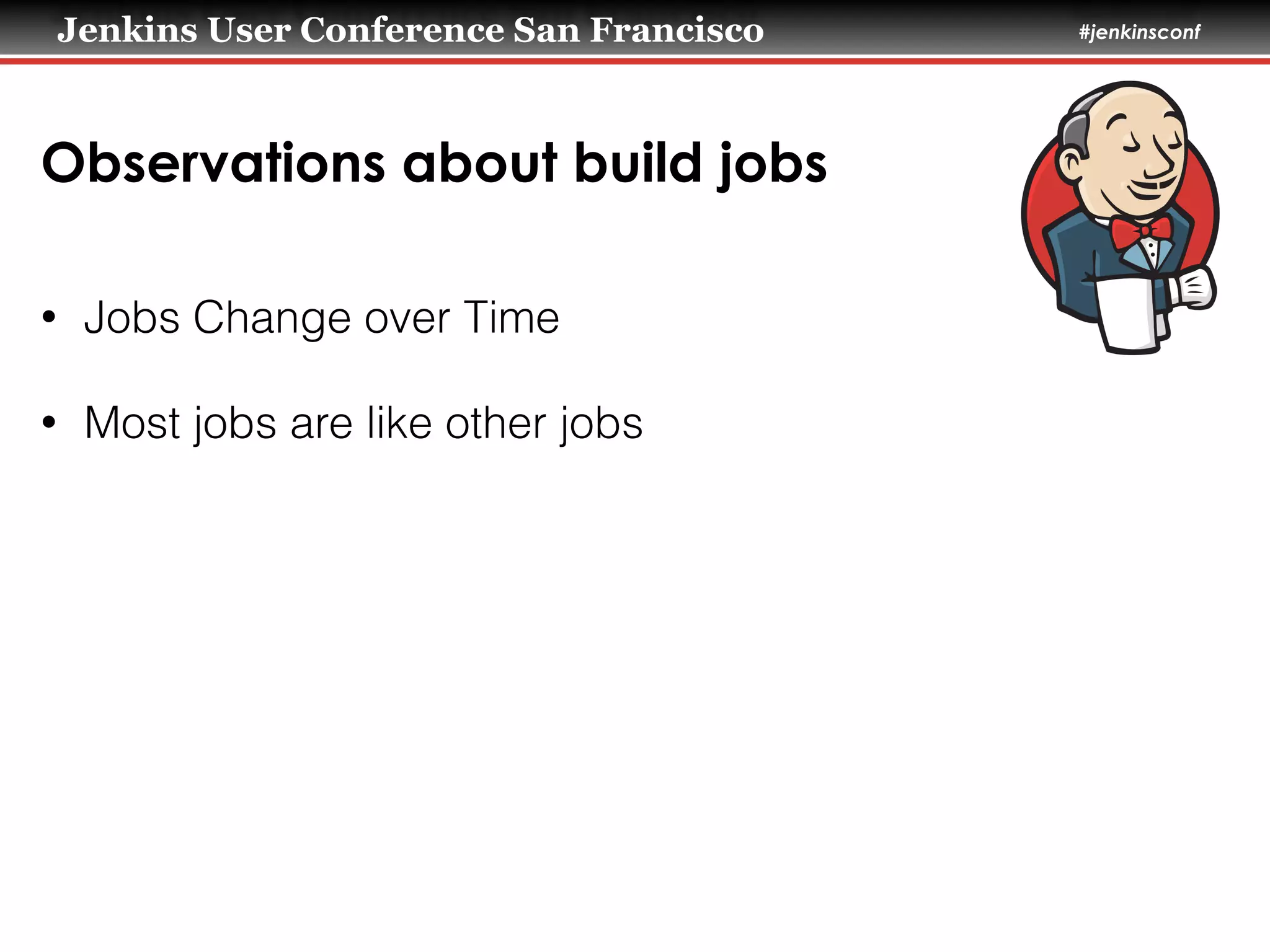 Jenkins User Conference San Francisco

#jenkinsconf

Observations about build jobs

• Jobs Change over Time

• Most jobs are like other jobs